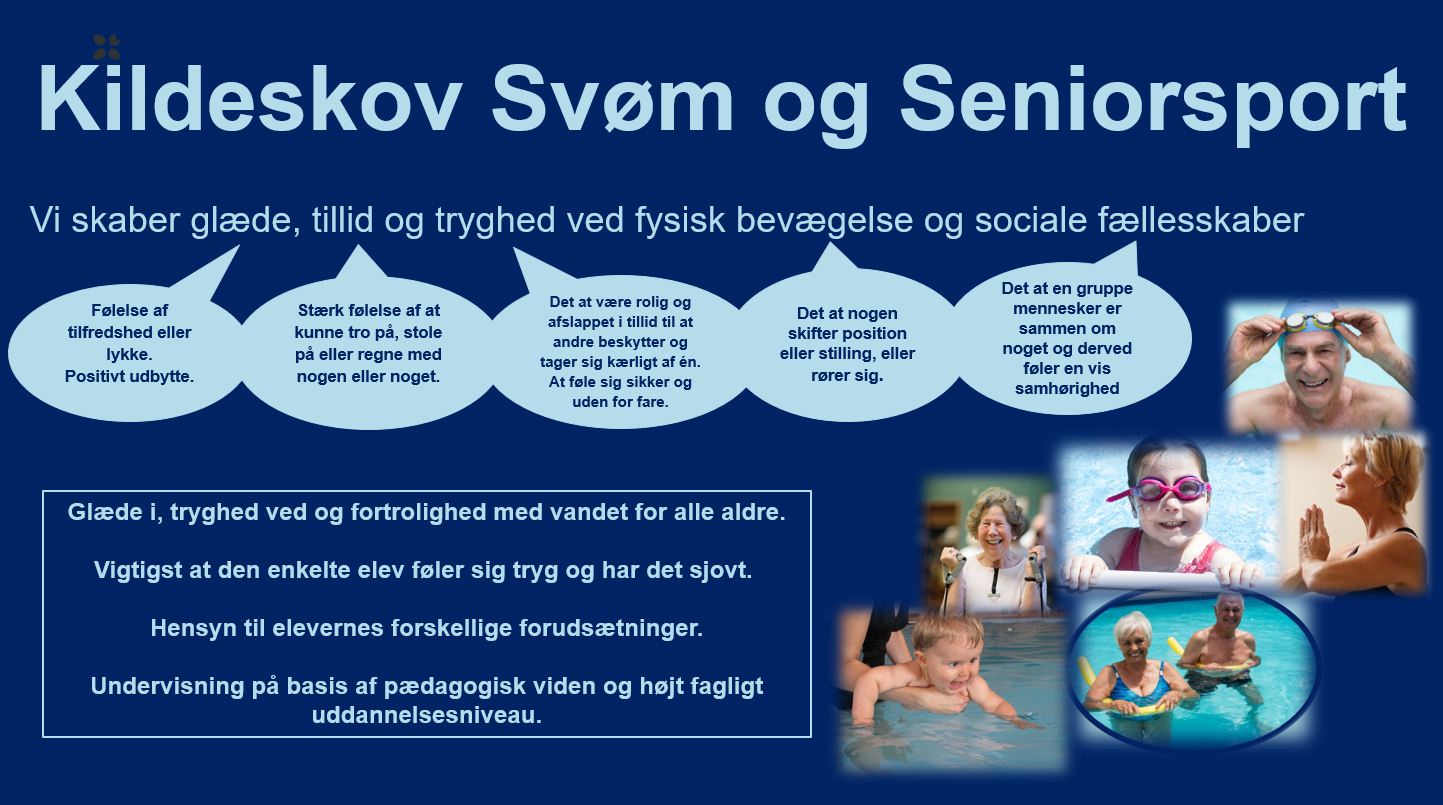 Kildeskov Svøm og Seniorsport

Vi skaber glæde, tillid og tryghed ved fysisk bevægelse og sociale fællesskaber

Følelse af tilfredshed eller lykke. Positivt udbytte.

Stærk følelse af at kunne tro på, stole på eller regne med nogen eller noget.

Det at være rolig og afslappet i tillid til at andre beskytter og tager sig kærligt af én. At føle sig sikker og uden for fare.

Det at nogen skifter position eller stilling, eller rører sig.

Det at en gruppe mennesker er sammen om noget og derved føler en vis samhørighed

Glæde i, tryghed ved og fortrolighed med vandet for alle aldre.

Vigtigst at den enkelte elev føler sig tryg og har det sjovt.

Hensyn til elevernes forskellige forudsætninger.

Undervisning på basis af pædagogisk viden og højt fagligt uddannelsesniveau.